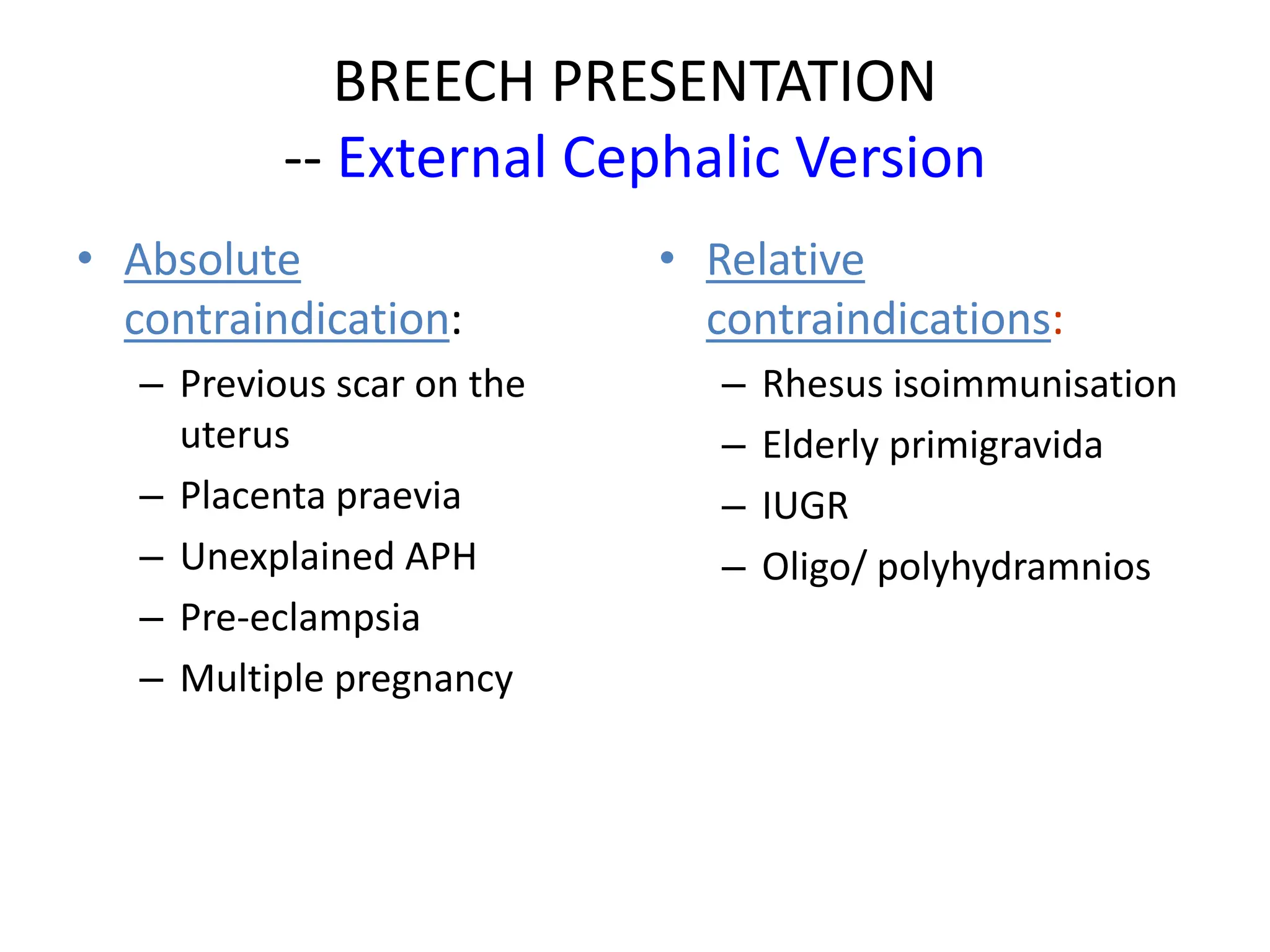 BREECH PRESENTATION
-- External Cephalic Version

• Absolute contraindication:
– Previous scar on the uterus
– Placenta praevia
– Unexplained APH
– Pre-eclampsia
– Multiple pregnancy

• Relative contraindications:
– Rhesus isoimmunisation
– Elderly primigravida
– IUGR
– Oligo/ polyhydramnios